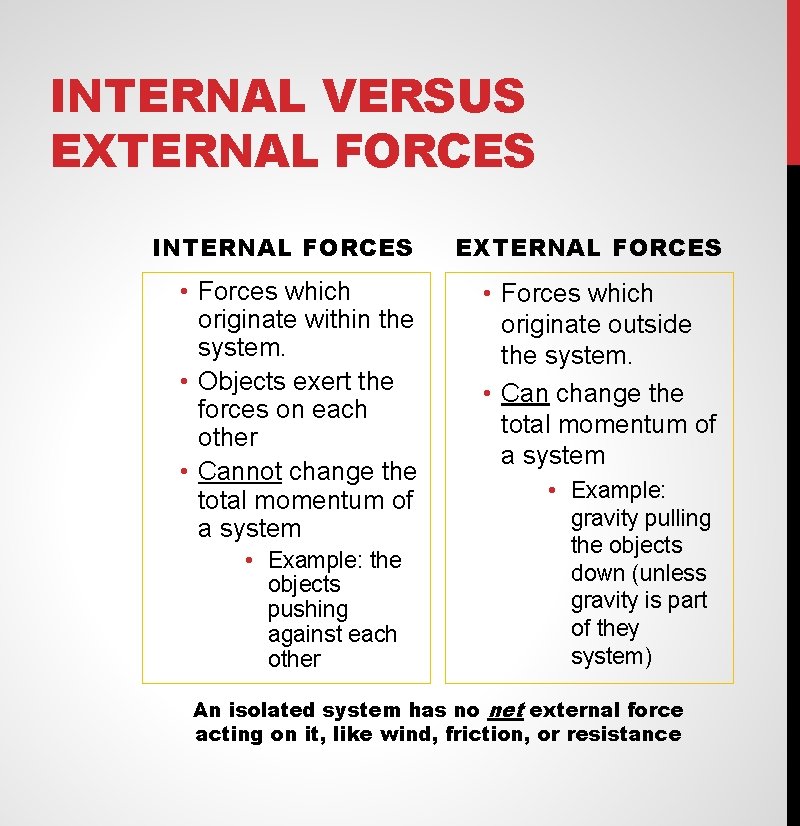 INTERNAL VERSUS EXTERNAL FORCES

INTERNAL FORCES

• Forces which originate within the system.
• Objects exert the forces on each other
• Cannot change the total momentum of a system
  • Example: the objects pushing against each other

EXTERNAL FORCES

• Forces which originate outside the system.
• Can change the total momentum of a system
  • Example: gravity pulling the objects down (unless gravity is part of they system)

An isolated system has no net external force acting on it, like wind, friction, or resistance